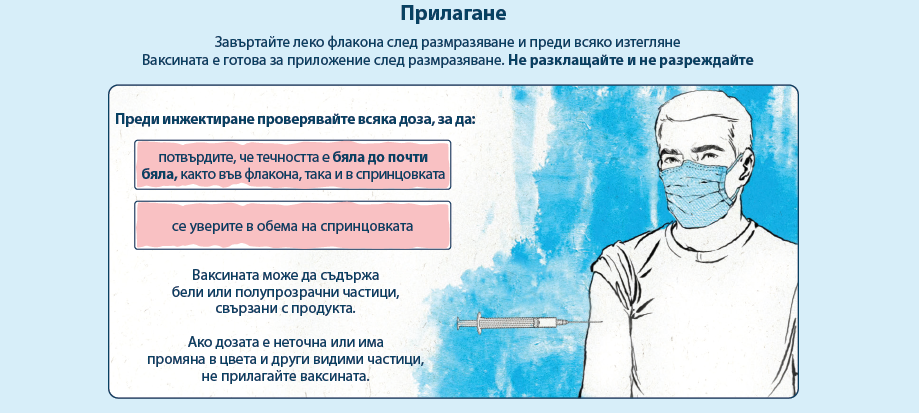 Прилагане

Завъртайте леко флакона след размразяване и преди всяко изтегляне
Ваксината е готова за приложение след размразяване. Не разклащайте и не разреждайте

Преди инжектиране проверявайте всяка доза, за да:

потвърдите, че течността е бяла до почти бяла, както във флакона, така и в спринцовката

се уверите в обема на спринцовката

Ваксината може да съдържа бели или полупрозрачни частици, свързани с продукта.

Ако дозата е неточна или има промяна в цвета и други видими частици, не прилагайте ваксината.